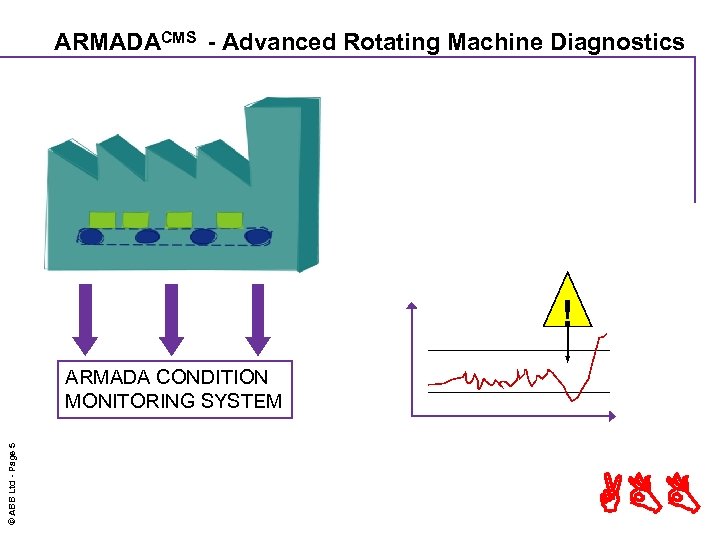 ARMADA$^{CMS}$ - Advanced Rotating Machine Diagnostics

ARMADA CONDITION MONITORING SYSTEM

!

© ABB Ltd - Page 5

ABB